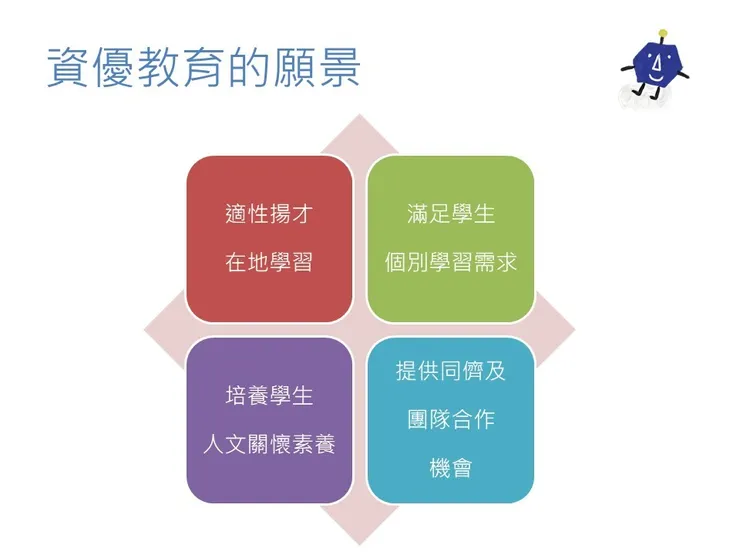 資優教育的願景

適性揚才
在地學習

滿足學生
個別學習需求

培養學生
人文關懷素養

提供同儕及
團隊合作
機會